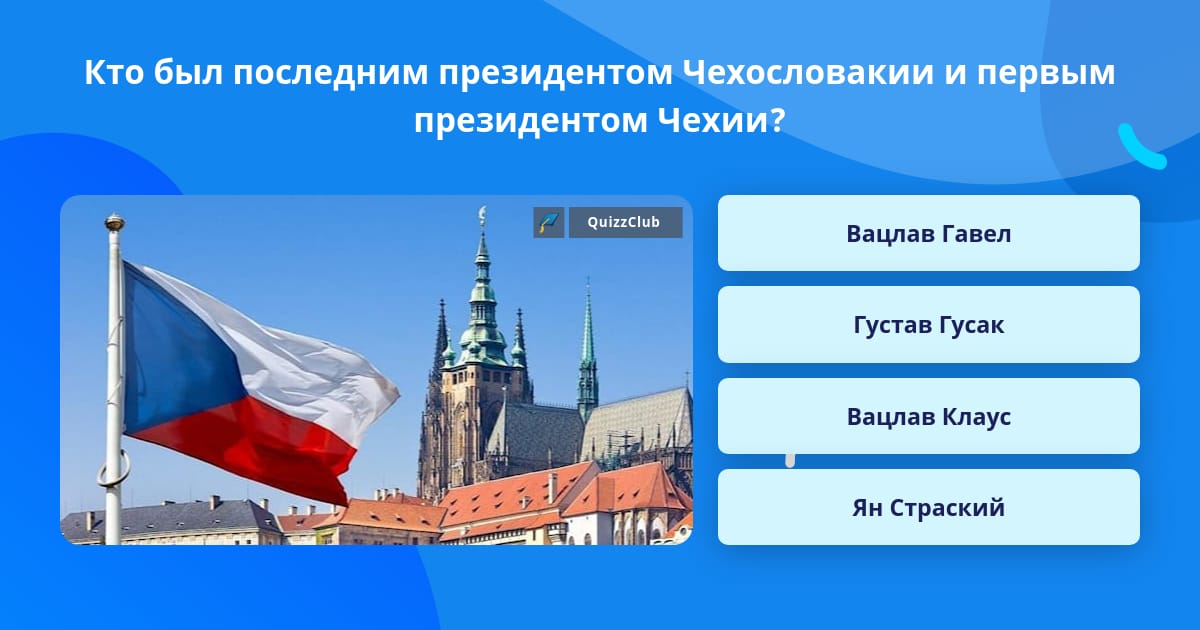 Кто был последним президентом Чехословакии и первым президентом Чехии?

QuizzClub

Вацлав Гавел

Густав Гусак

Вацлав Клаус

Ян Страский